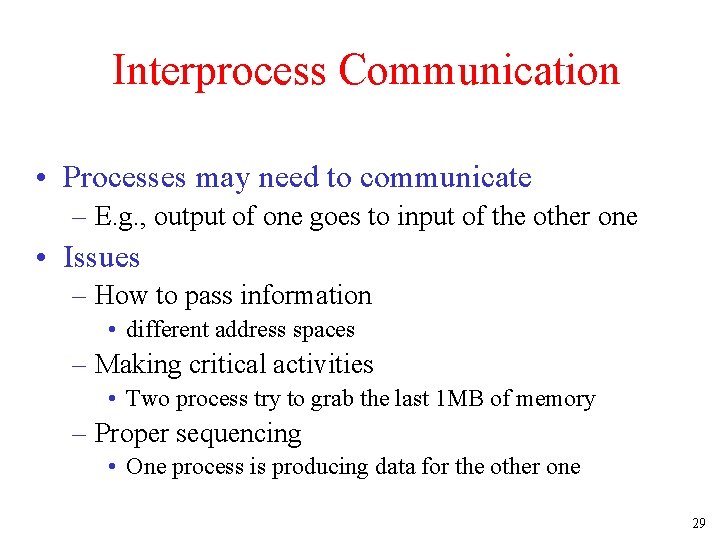 Interprocess Communication

• Processes may need to communicate
– E.g., output of one goes to input of the other one
• Issues
– How to pass information
• different address spaces
– Making critical activities
• Two process try to grab the last 1MB of memory
– Proper sequencing
• One process is producing data for the other one

29